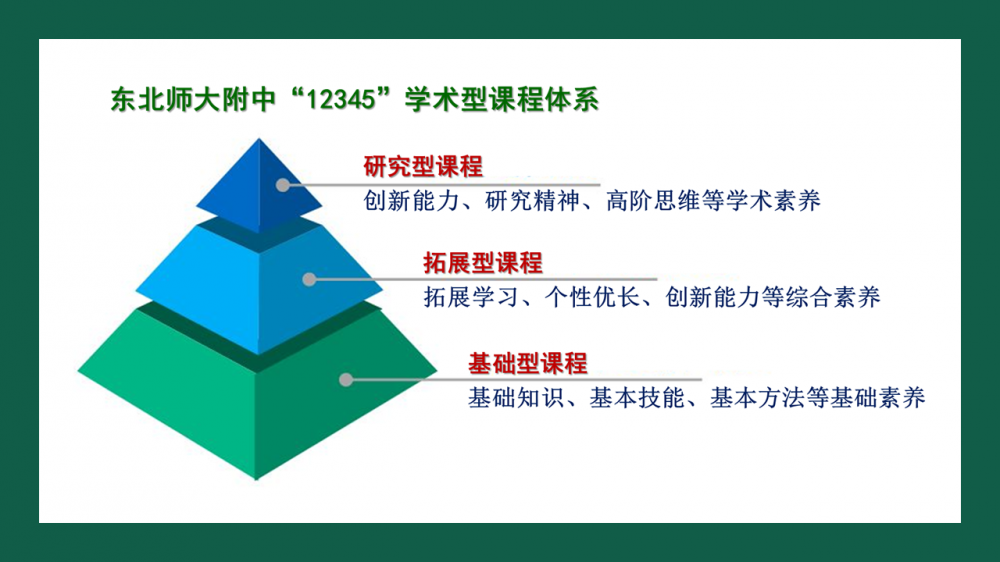 东北师大附中“12345”学术型课程体系

研究型课程
创新能力、研究精神、高阶思维等学术素养

拓展型课程
拓展学习、个性优长、创新能力等综合素养

基础型课程
基础知识、基本技能、基本方法等基础素养